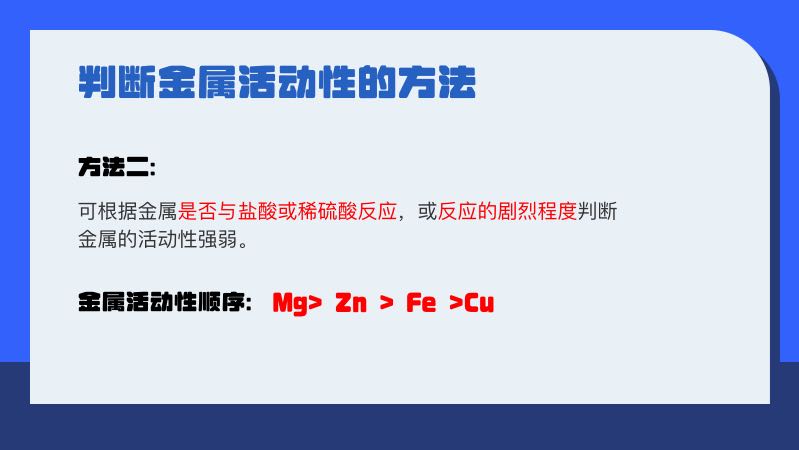 判断金属活动性的方法

方法二：

可根据金属是否与盐酸或稀硫酸反应，或反应的剧烈程度判断金属的活动性强弱。

金属活动性顺序： Mg> Zn > Fe >Cu